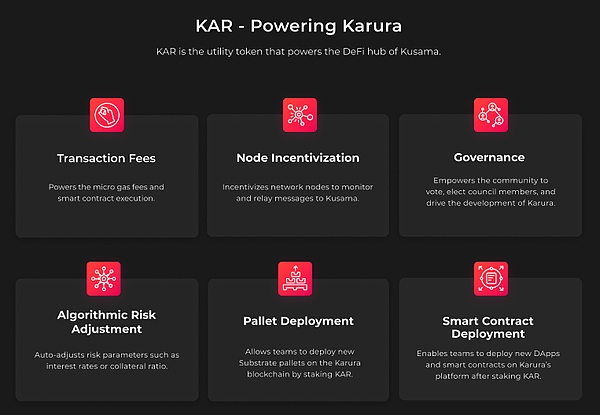 KAR - Powering Karura

KAR is the utility token that powers the DeFi hub of Kusama.

Transaction Fees

Powers the micro gas fees and smart contract execution.

Node Incentivization

Incentivizes network nodes to monitor and relay messages to Kusama.

Governance

Empowers the community to vote, elect council members, and drive the development of Karura.

Algorithmic Risk Adjustment

Auto-adjusts risk parameters such as interest rates or collateral ratio.

Pallet Deployment

Allows teams to deploy new Substrate pallets on the Karura blockchain by staking KAR.

Smart Contract Deployment

Enables teams to deploy new DApps and smart contracts on Karura's platform after staking KAR.